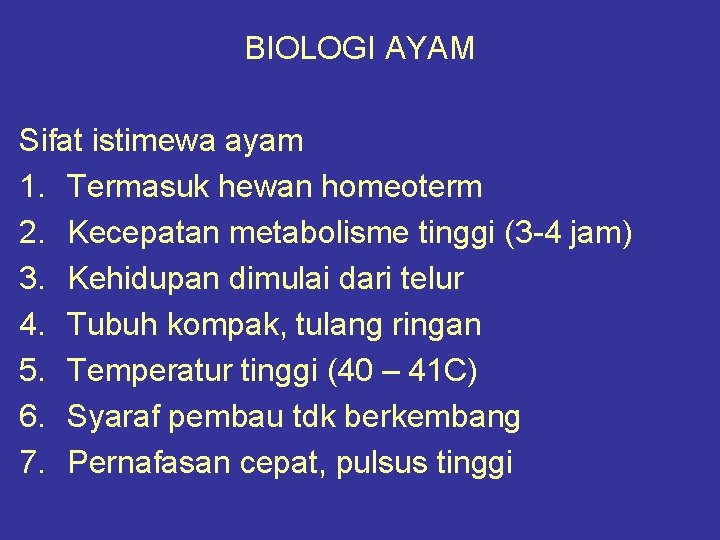 BIOLOGI AYAM

Sifat istimewa ayam
1. Termasuk hewan homeoterm
2. Kecepatan metabolisme tinggi (3-4 jam)
3. Kehidupan dimulai dari telur
4. Tubuh kompak, tulang ringan
5. Temperatur tinggi (40 – 41C)
6. Syaraf pembau tdk berkembang
7. Pernafasan cepat, pulsus tinggi